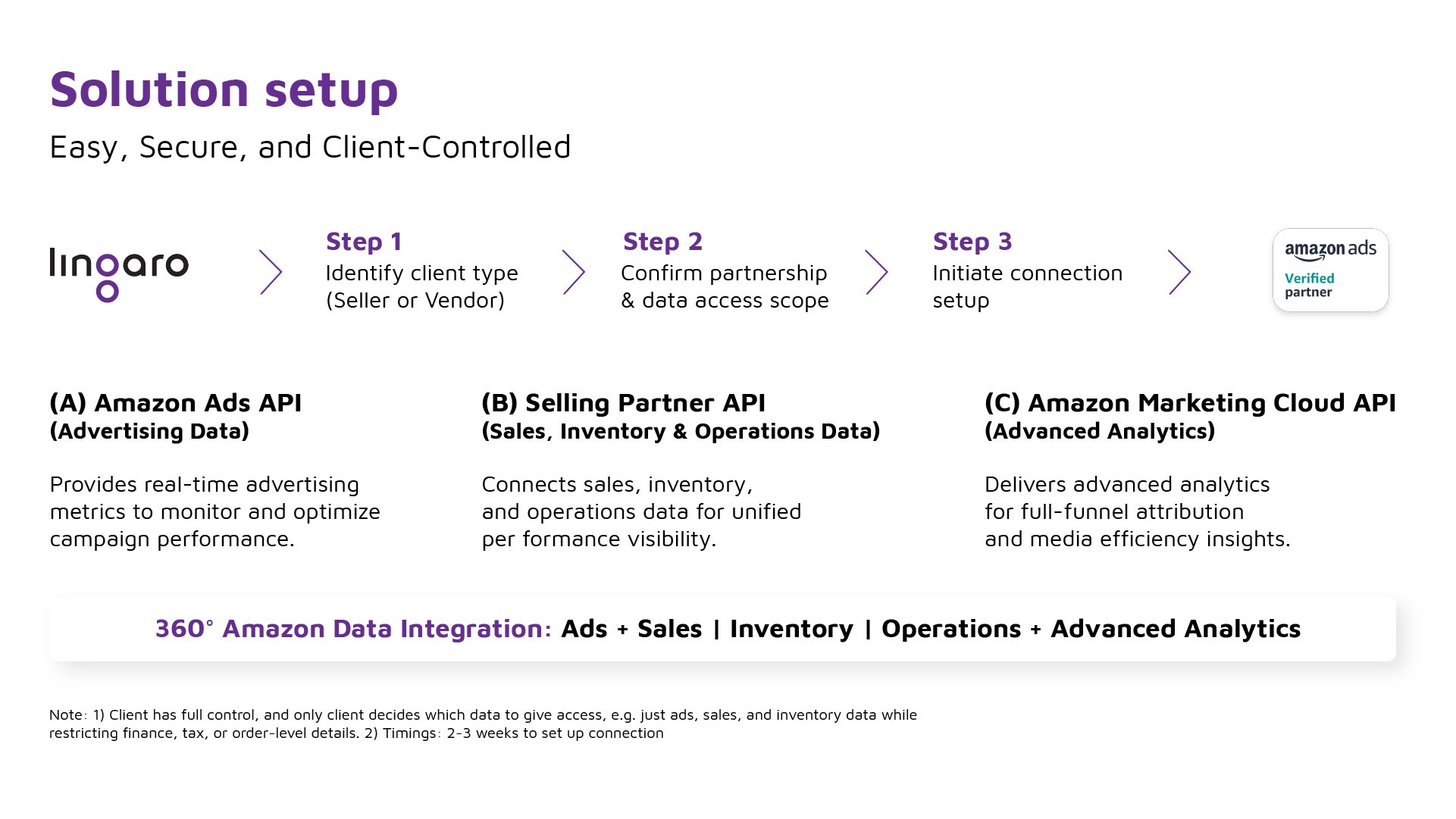 Solution setup

Easy, Secure, and Client-Controlled

lingaro

Step 1
Identify client type (Seller or Vendor)

Step 2
Confirm partnership & data access scope

Step 3
Initiate connection setup

amazon ads
Verified partner

(A) Amazon Ads API
(Advertising Data)

Provides real-time advertising metrics to monitor and optimize campaign performance.

(B) Selling Partner API
(Sales, Inventory & Operations Data)

Connects sales, inventory, and operations data for unified per formance visibility.

(C) Amazon Marketing Cloud API
(Advanced Analytics)

Delivers advanced analytics for full-funnel attribution and media efficiency insights.

360° Amazon Data Integration: Ads + Sales | Inventory | Operations + Advanced Analytics

Note: 1) Client has full control, and only client decides which data to give access, e.g. just ads, sales, and inventory data while restricting finance, tax, or order-level details. 2) Timings: 2-3 weeks to set up connection